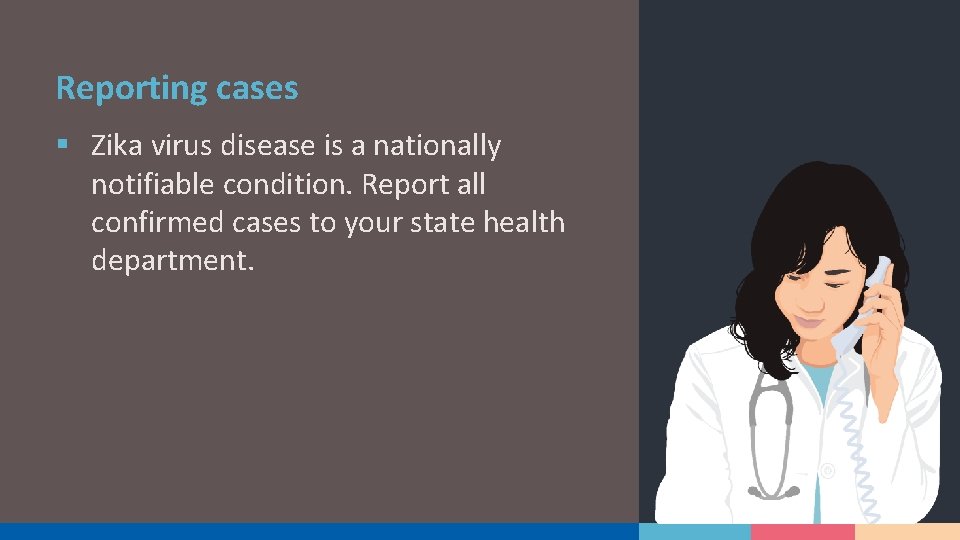 Reporting cases

▪ Zika virus disease is a nationally notifiable condition. Report all confirmed cases to your state health department.